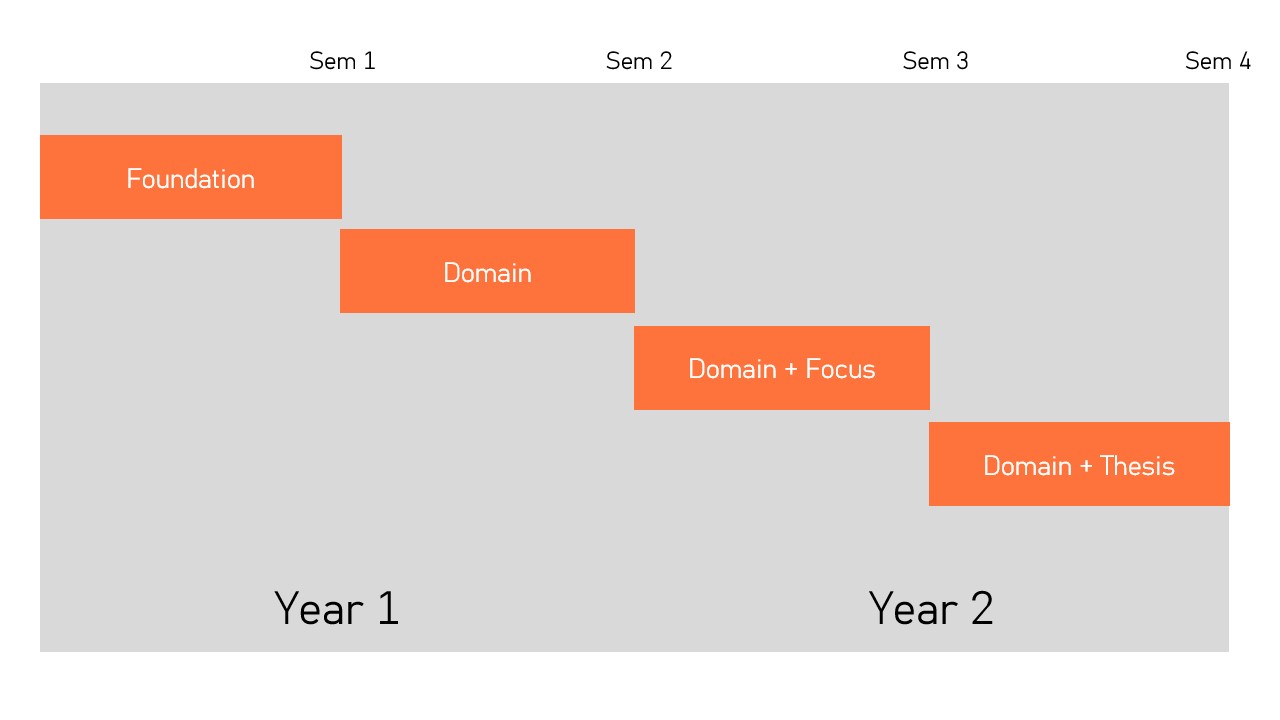 Sem 1
Sem 2
Sem 3
Sem 4

Foundation

Domain

Domain + Focus

Domain + Thesis

Year 1

Year 2